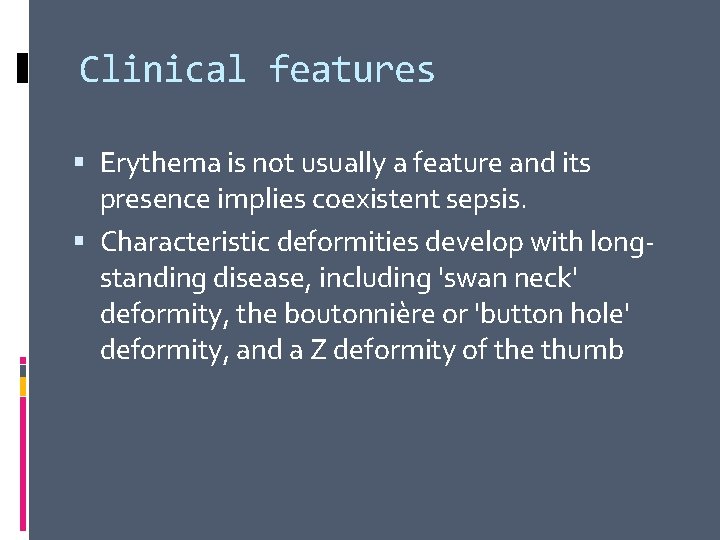 Clinical features

▪ Erythema is not usually a feature and its presence implies coexistent sepsis.

▪ Characteristic deformities develop with long-standing disease, including 'swan neck' deformity, the boutonnière or 'button hole' deformity, and a Z deformity of the thumb